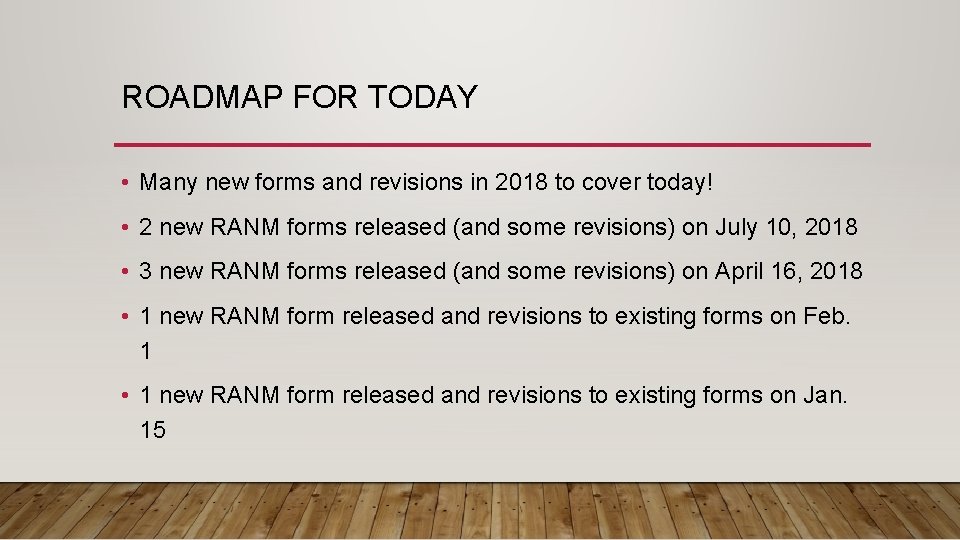 ROADMAP FOR TODAY

• Many new forms and revisions in 2018 to cover today!

• 2 new RANM forms released (and some revisions) on July 10, 2018

• 3 new RANM forms released (and some revisions) on April 16, 2018

• 1 new RANM form released and revisions to existing forms on Feb. 1

• 1 new RANM form released and revisions to existing forms on Jan. 15